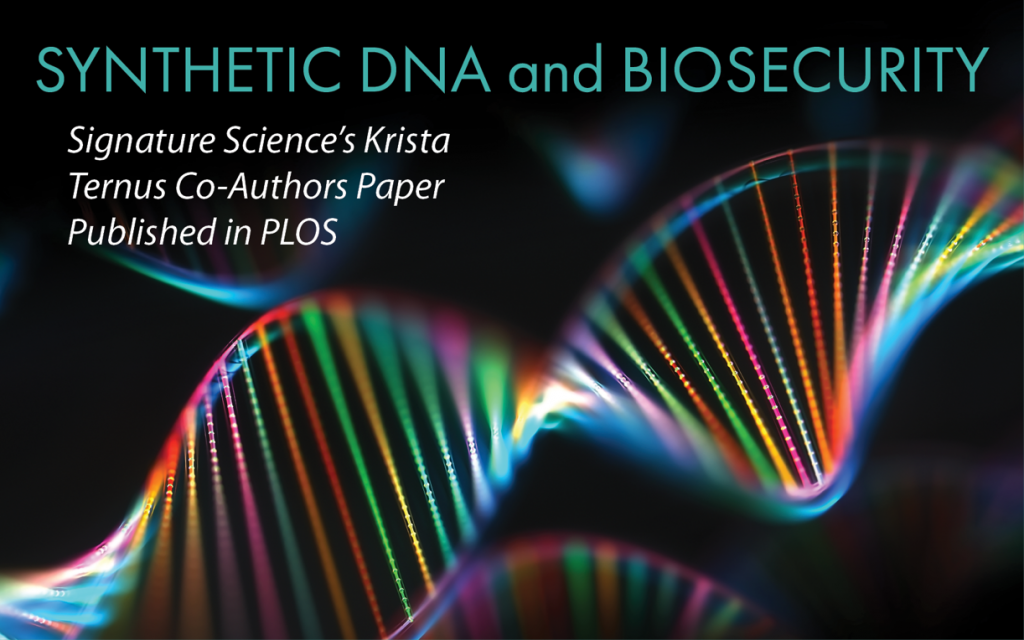 SYNTHETIC DNA and BIOSECURITY

Signature Science's Krista Ternus Co-Authors Paper Published in PLOS